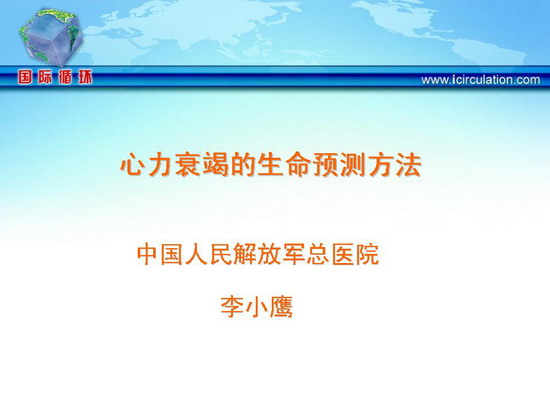 国际循环

www.icirculation.com

心力衰竭的生命预测方法

中国人民解放军总医院

李小鹰